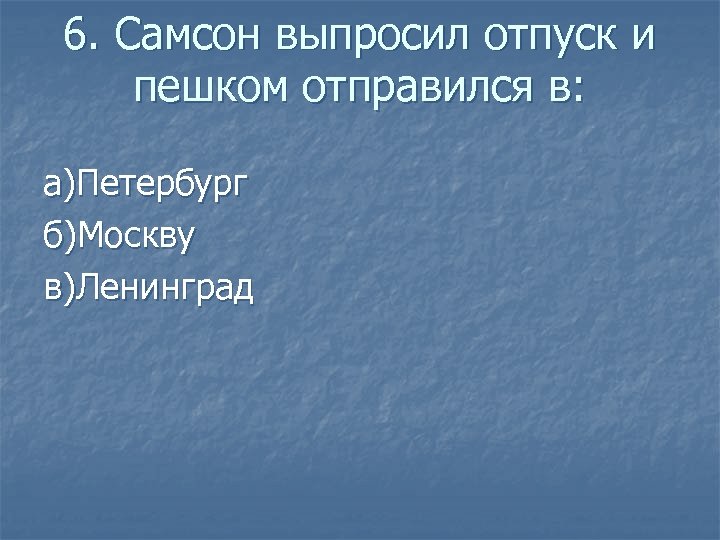 6. Самсон выпросил отпуск и пешком отправился в:

а)Петербург
б)Москву
в)Ленинград